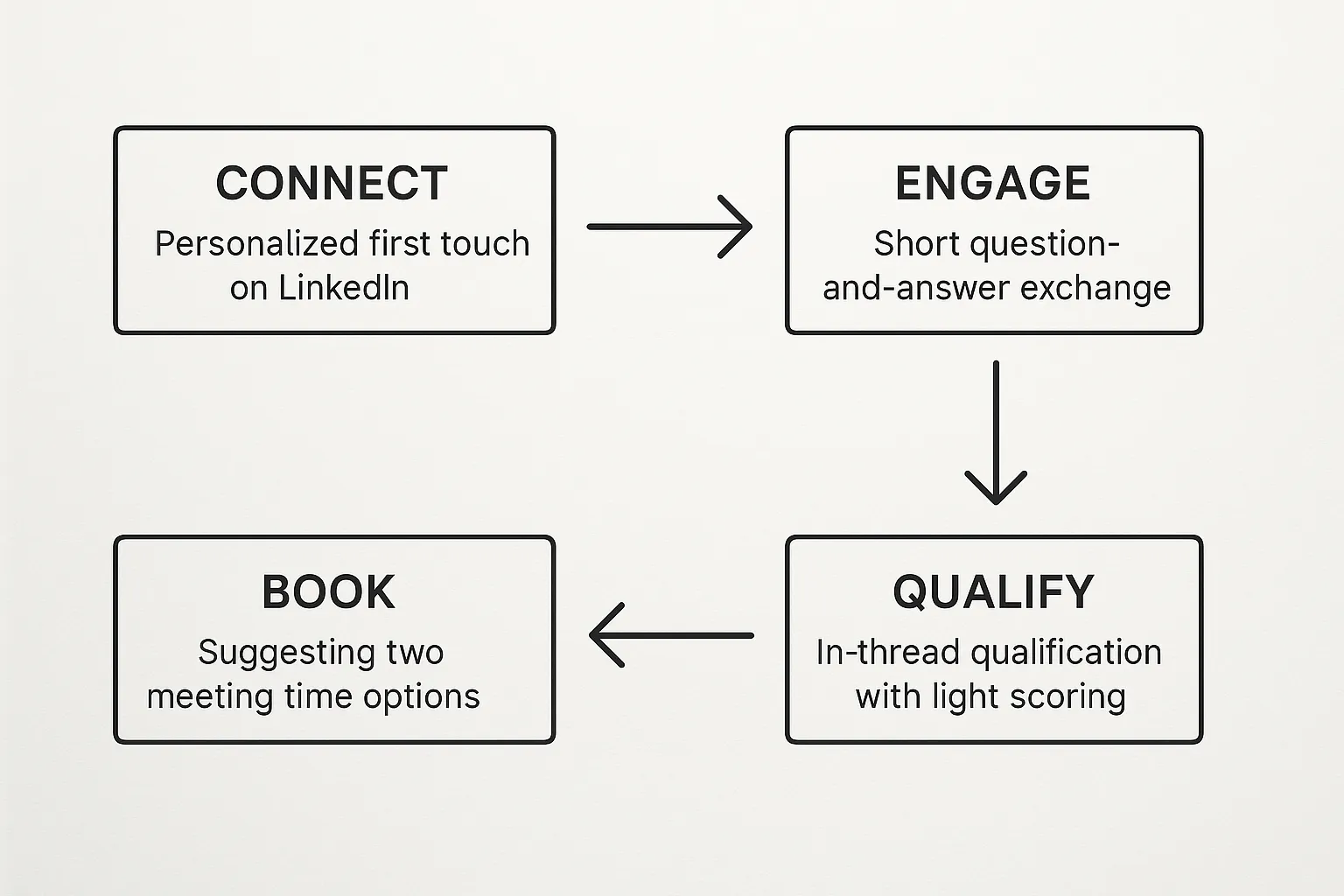 CONNECT
Personalized first touch on LinkedIn

ENGAGE
Short question-and-answer exchange

QUALIFY
In-thread qualification with light scoring

BOOK
Suggesting two meeting time options